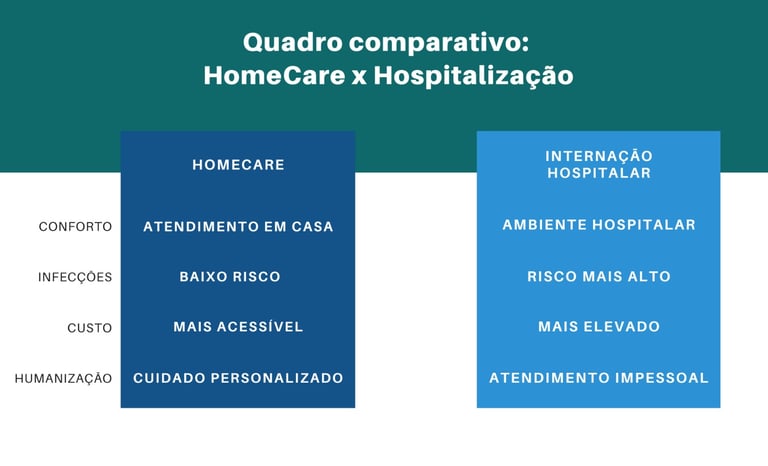 Quadro comparativo:
HomeCare x Hospitalização

| | HOMECARE | INTERNAÇÃO HOSPITALAR |
|---|---|---|
| CONFORTO | ATENDIMENTO EM CASA | AMBIENTE HOSPITALAR |
| INFECÇÕES | BAIXO RISCO | RISCO MAIS ALTO |
| CUSTO | MAIS ACESSÍVEL | MAIS ELEVADO |
| HUMANIZAÇÃO | CUIDADO PERSONALIZADO | ATENDIMENTO IMPESSOAL |